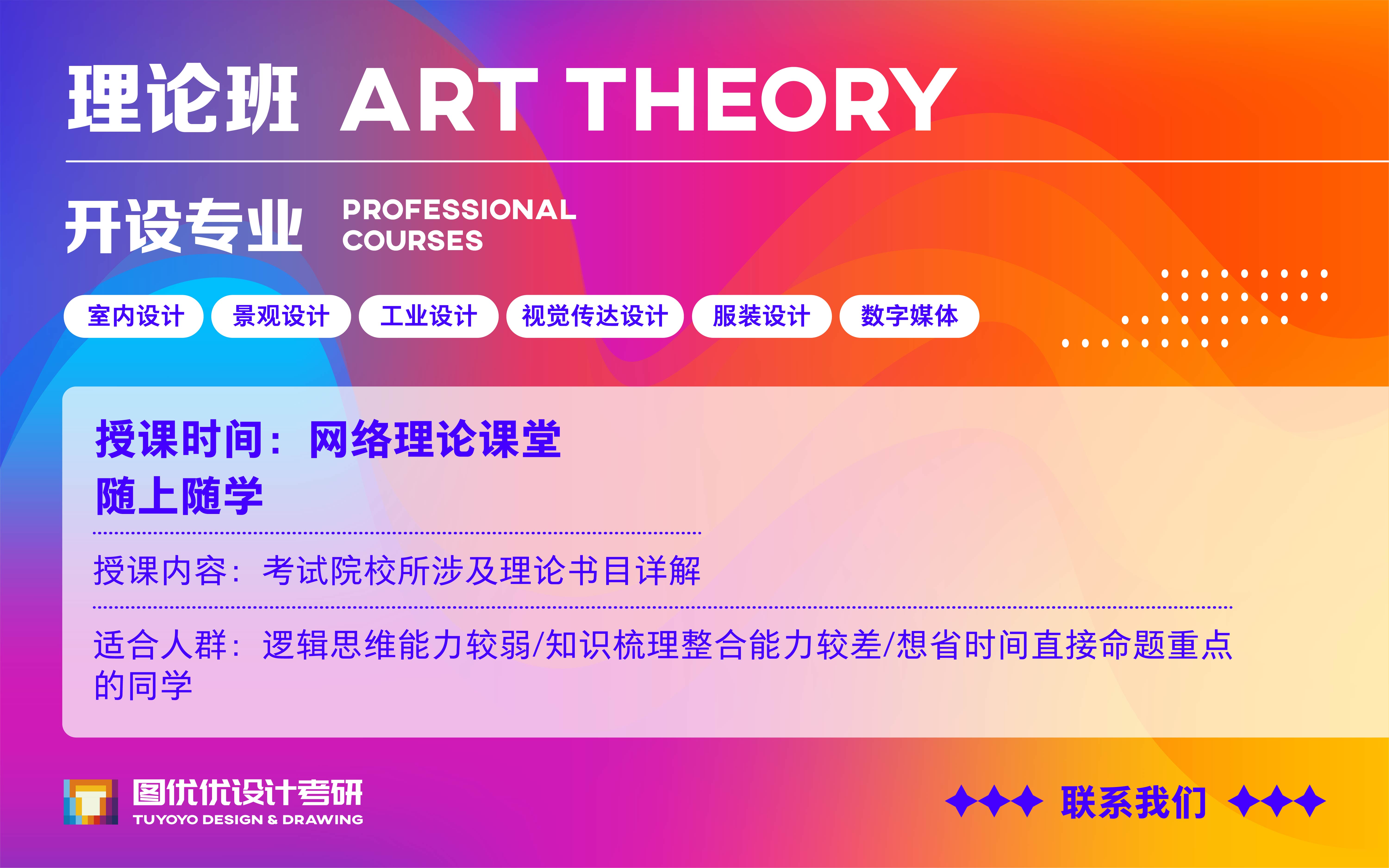 理论班 ART THEORY

开设专业 PROFESSIONAL COURSES

室内设计 景观设计 工业设计 视觉传达设计 服装设计 数字媒体

授课时间：网络理论课堂
随上随学

授课内容：考试院校所涉及理论书目详解

适合人群：逻辑思维能力较弱/知识梳理整合能力较差/想省时间直接命题重点的同学

图优优设计考研
TUYOYO DESIGN & DRAWING

联系我们